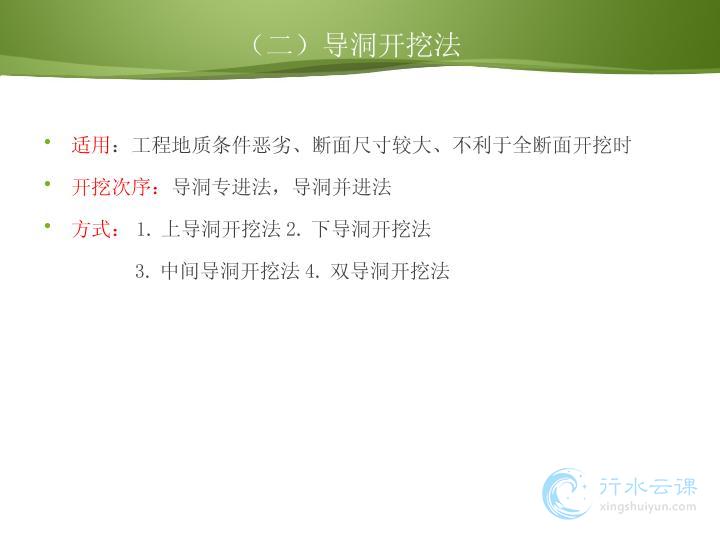 （二）导洞开挖法

• 适用：工程地质条件恶劣、断面尺寸较大、不利于全断面开挖时

• 开挖次序：导洞专进法，导洞并进法

• 方式： 1. 上导洞开挖法 2. 下导洞开挖法

3. 中间导洞开挖法 4. 双导洞开挖法

行水云课
xingshuiyun.com